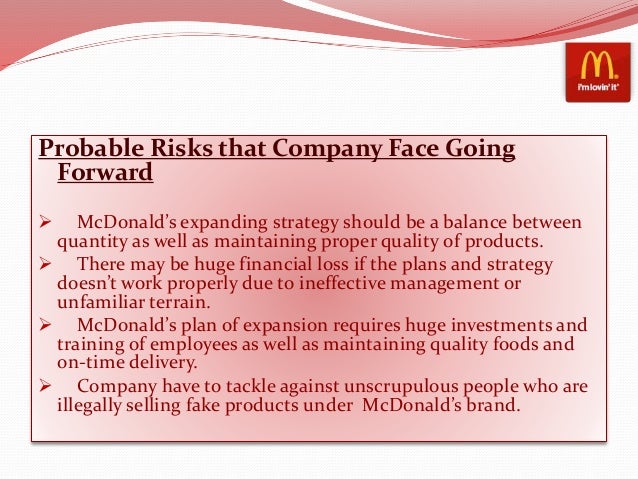 i'm lovin' it

Probable Risks that Company Face Going Forward

➢ McDonald's expanding strategy should be a balance between quantity as well as maintaining proper quality of products.

➢ There may be huge financial loss if the plans and strategy doesn't work properly due to ineffective management or unfamiliar terrain.

➢ McDonald's plan of expansion requires huge investments and training of employees as well as maintaining quality foods and on-time delivery.

➢ Company have to tackle against unscrupulous people who are illegally selling fake products under McDonald's brand.